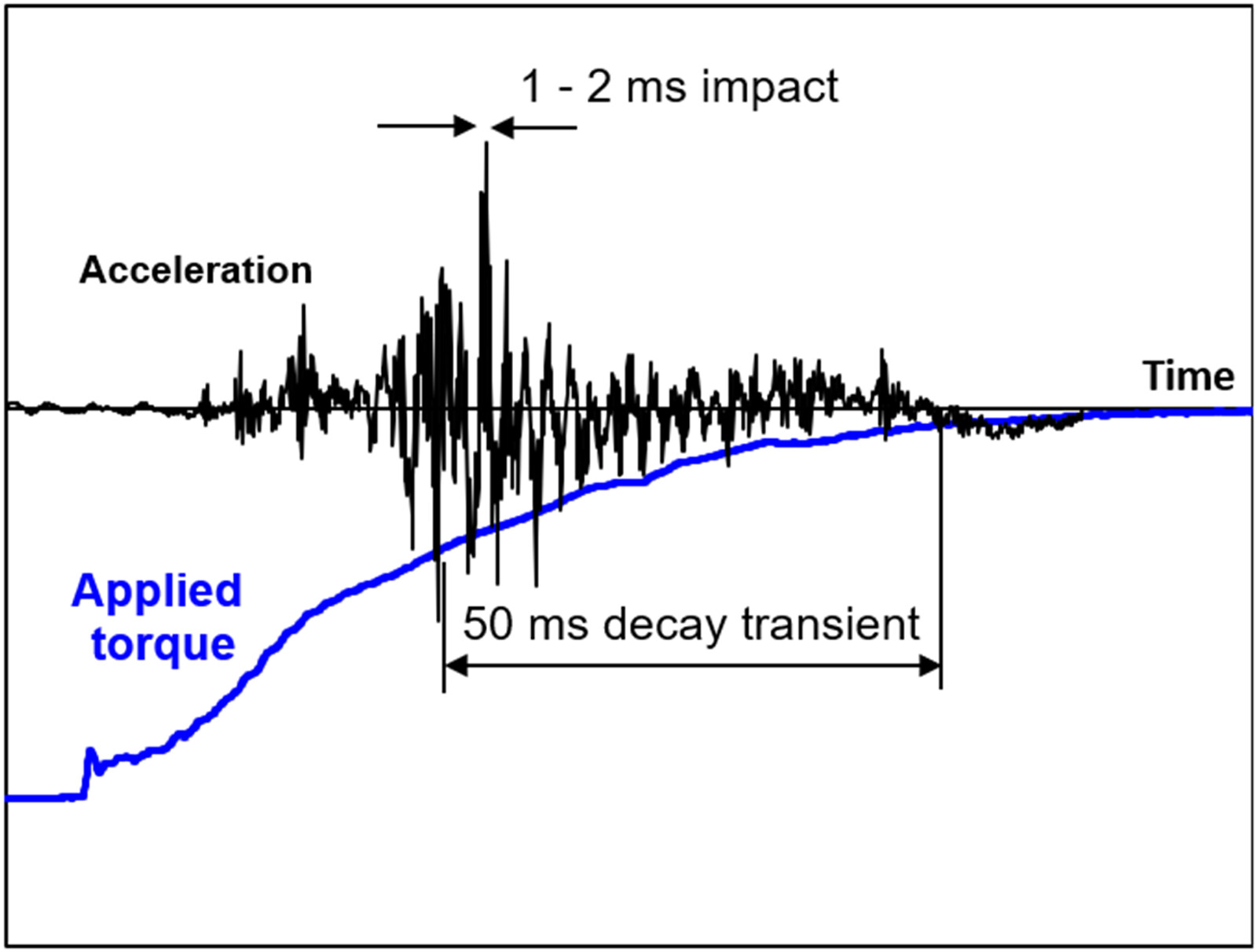 1 - 2 ms impact

Acceleration

Time

Applied torque

50 ms decay transient